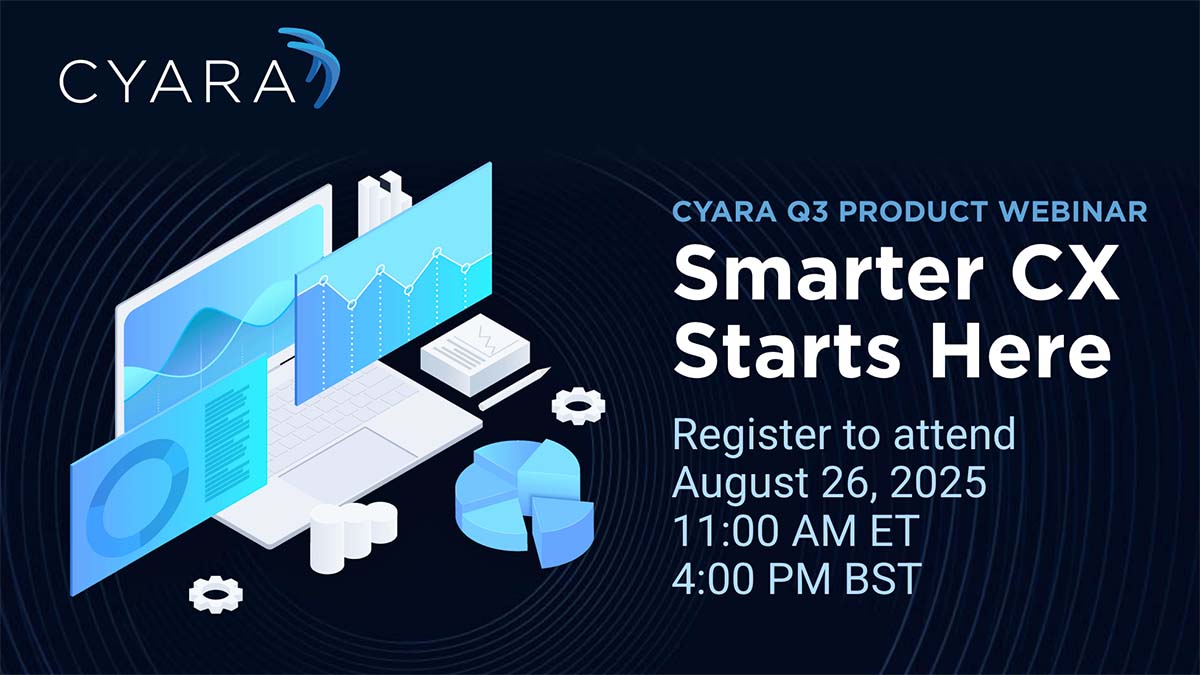 CYARA

CYARA Q3 PRODUCT WEBINAR

Smarter CX Starts Here

Register to attend
August 26, 2025
11:00 AM ET
4:00 PM BST